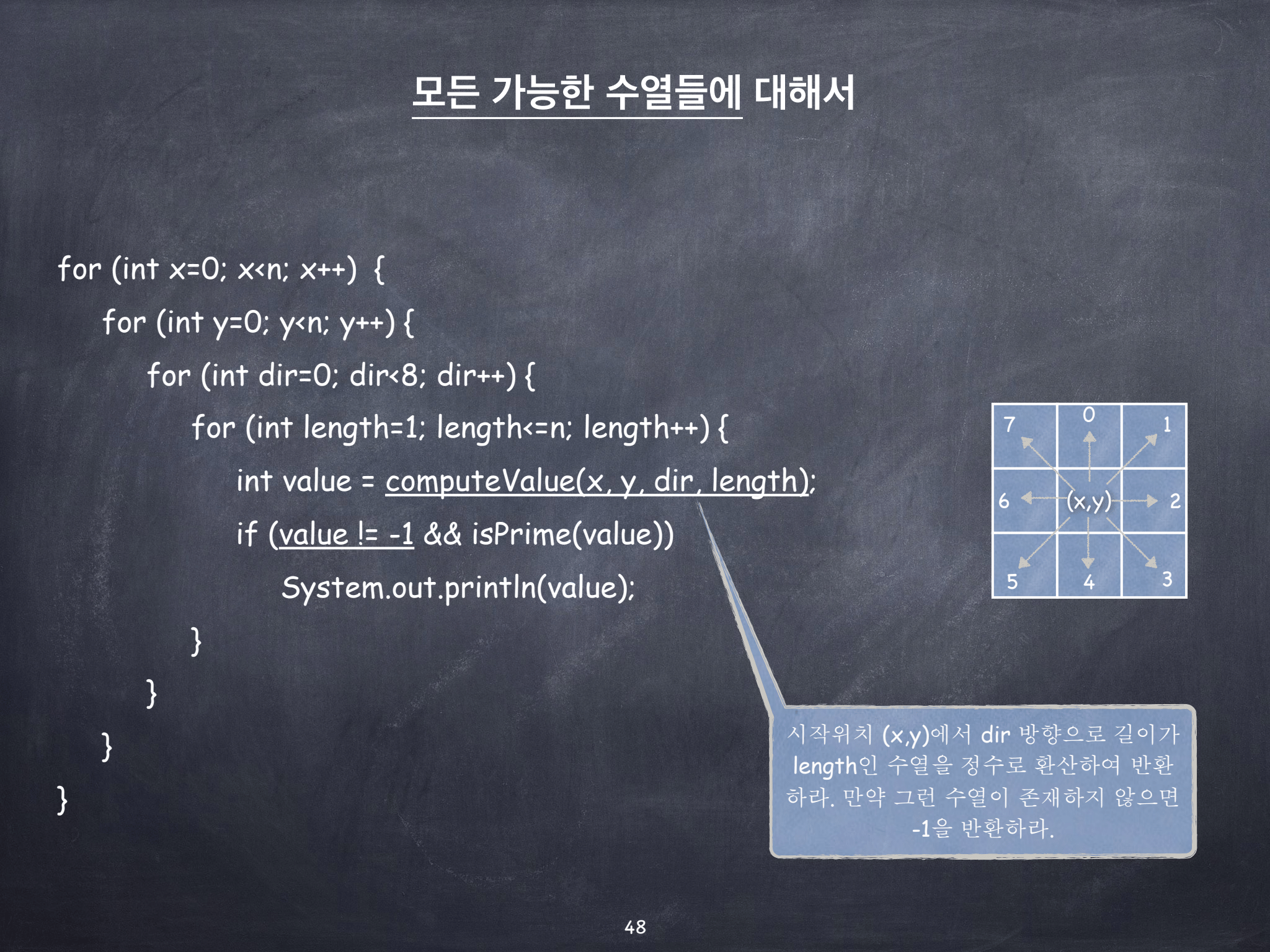 모든 가능한 수열들에 대해서

for (int x=0; x<n; x++) {
for (int y=0; y<n; y++) {
for (int dir=0; dir<8; dir++) {
for (int length=1; length<=n; length++) {
int value = computeValue(x, y, dir, length);
if (value != -1 && isPrime(value))
System.out.println(value);
}
}
}
}

| 7 | 0 | 1 |
|---|---|---|
| 6 | (x,y) | 2 |
| 5 | 4 | 3 |

시작위치 (x,y)에서 dir 방향으로 길이가 length인 수열을 정수로 환산하여 반환하라. 만약 그런 수열이 존재하지 않으면 -1을 반환하라.

48